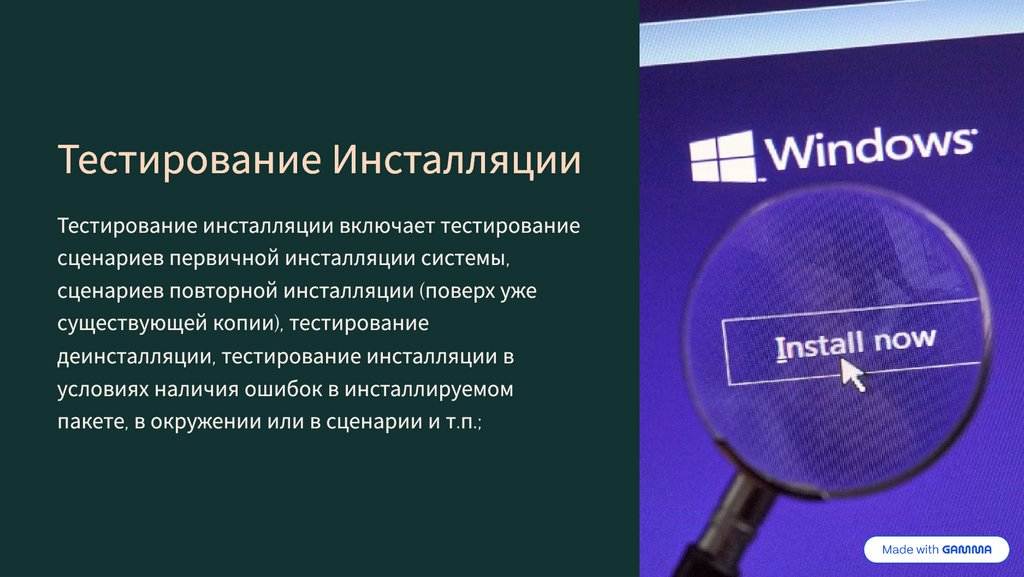 Тестирование Инсталляции

Тестирование инсталляции включает тестирование сценариев первичной инсталляции системы, сценариев повторной инсталляции (поверх уже существующей копии), тестирование деинсталляции, тестирование инсталляции в условиях наличия ошибок в инсталлируемом пакете, в окружении или в сценарии и т.п.;

Windows

Install now

Made with GAMMA